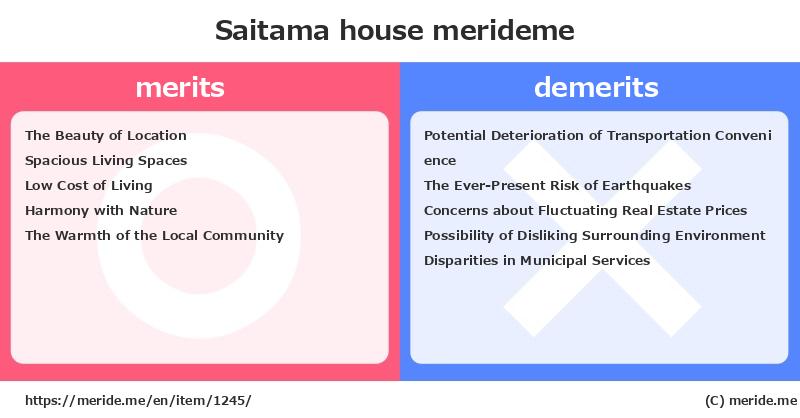 Saitama house merideme

merits

The Beauty of Location
Spacious Living Spaces
Low Cost of Living
Harmony with Nature
The Warmth of the Local Community

demerits

Potential Deterioration of Transportation Convenience
The Ever-Present Risk of Earthquakes
Concerns about Fluctuating Real Estate Prices
Possibility of Disliking Surrounding Environment
Disparities in Municipal Services

https://meride.me/en/item/1245/

(C) meride.me